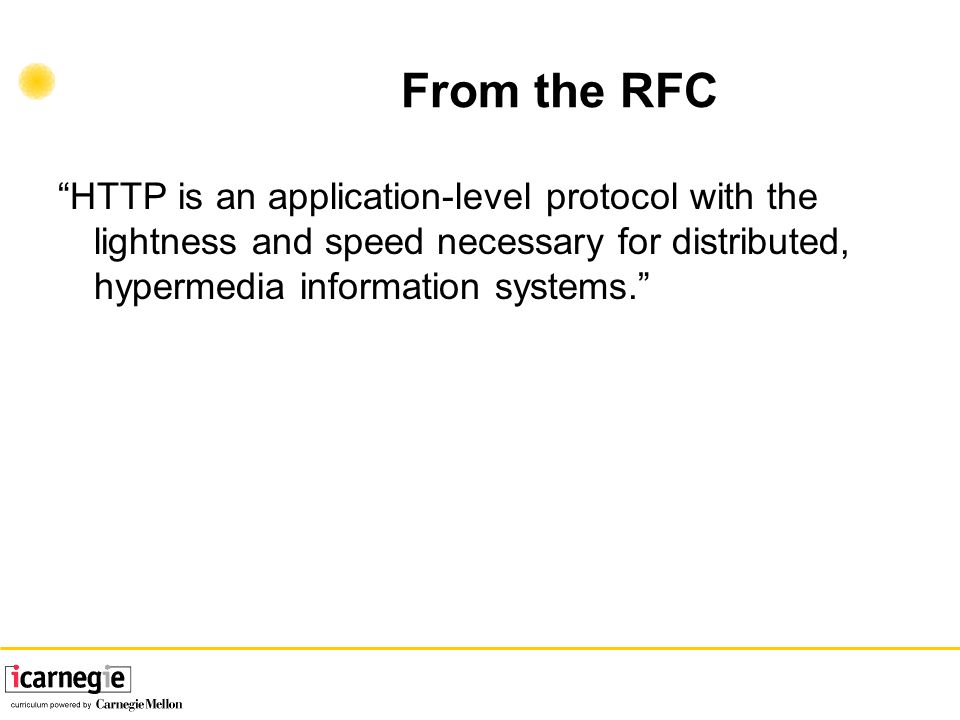 From the RFC

“HTTP is an application-level protocol with the lightness and speed necessary for distributed, hypermedia information systems.”

icarnegie
curriculum powered by CarnegieMellon